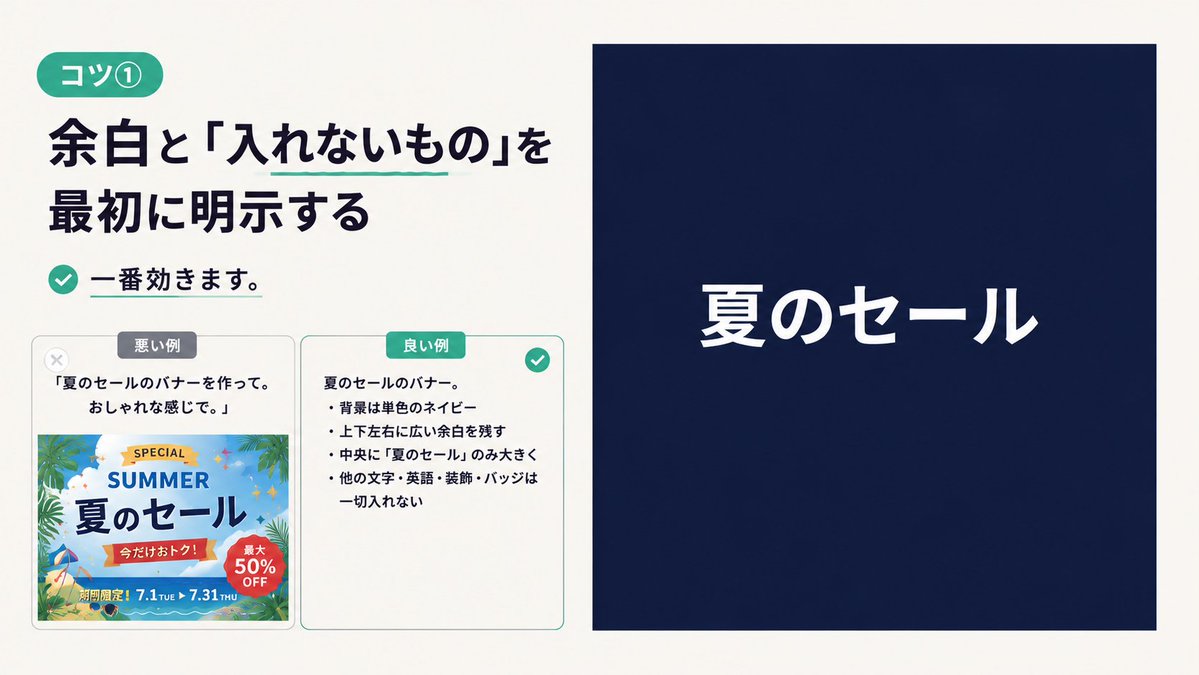 コツ①

余白と「入れないもの」を最初に明示する

一番効きます。

悪い例

「夏のセールのバナーを作って。おしゃれな感じで。」

SPECIAL
SUMMER
夏のセール
今だけおトク!
最大
50%
OFF
期間限定! 7.1 TUE ▶ 7.31 THU

良い例

夏のセールのバナー。
・背景は単色のネイビー
・上下左右に広い余白を残す
・中央に「夏のセール」のみ大きく
・他の文字・英語・装飾・バッジは一切入れない

夏のセール